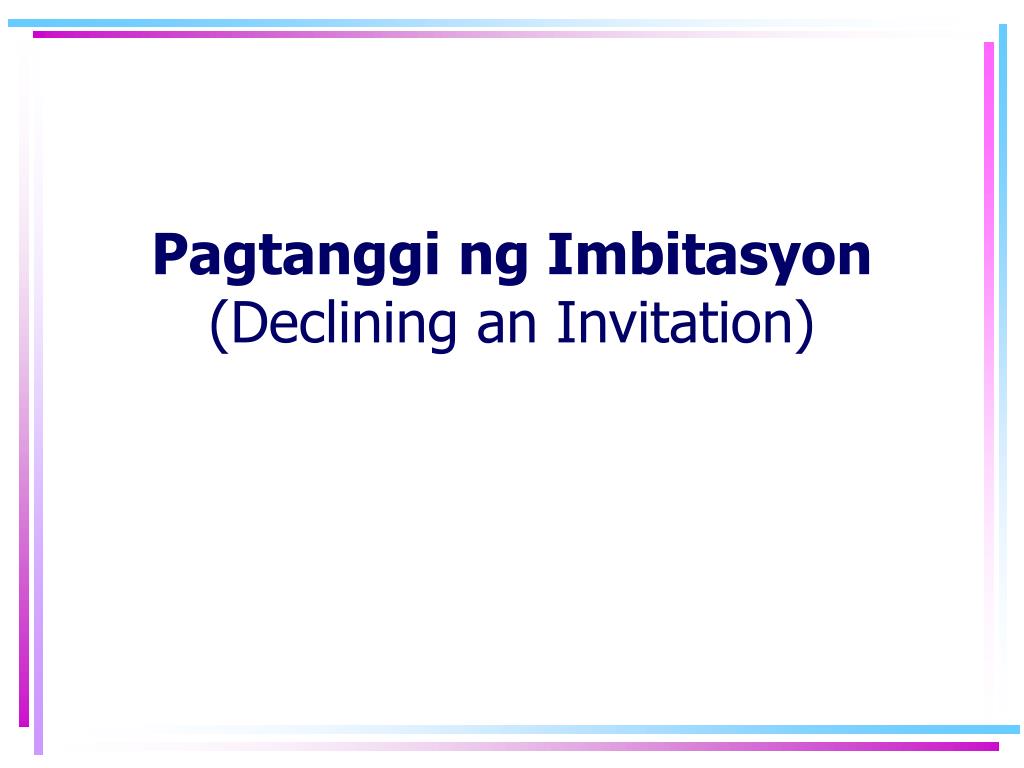 Pagtanggi ng Imbitasyon
(Declining an Invitation)